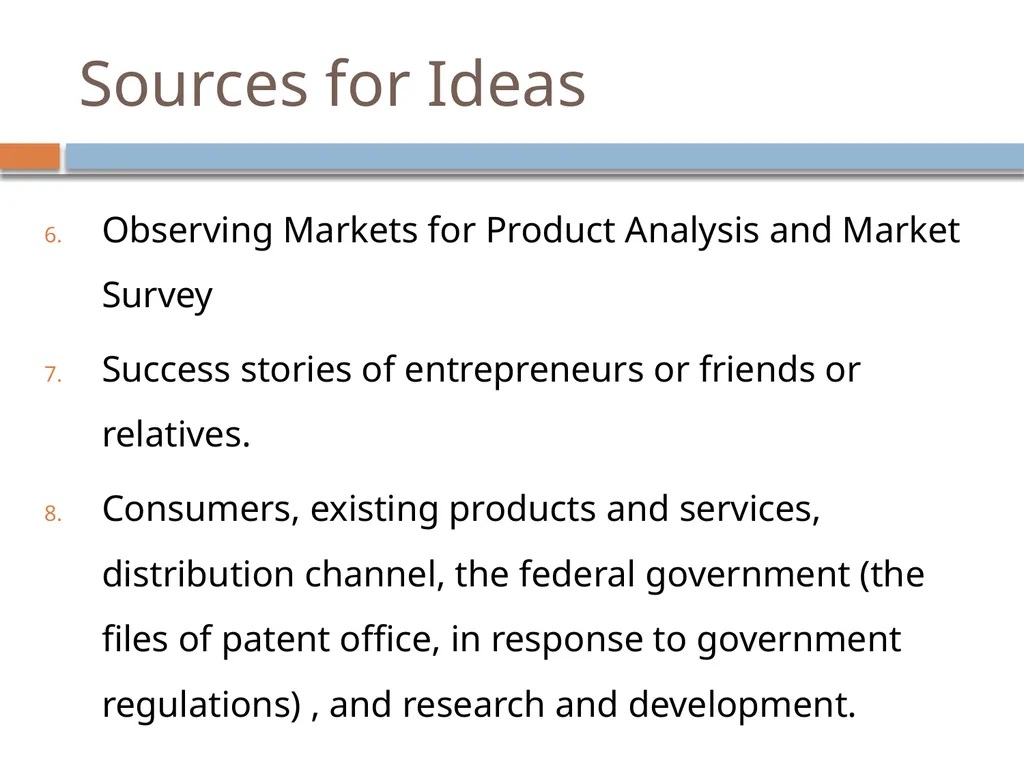 Sources for Ideas

6. Observing Markets for Product Analysis and Market Survey

7. Success stories of entrepreneurs or friends or relatives.

8. Consumers, existing products and services, distribution channel, the federal government (the files of patent office, in response to government regulations) , and research and development.